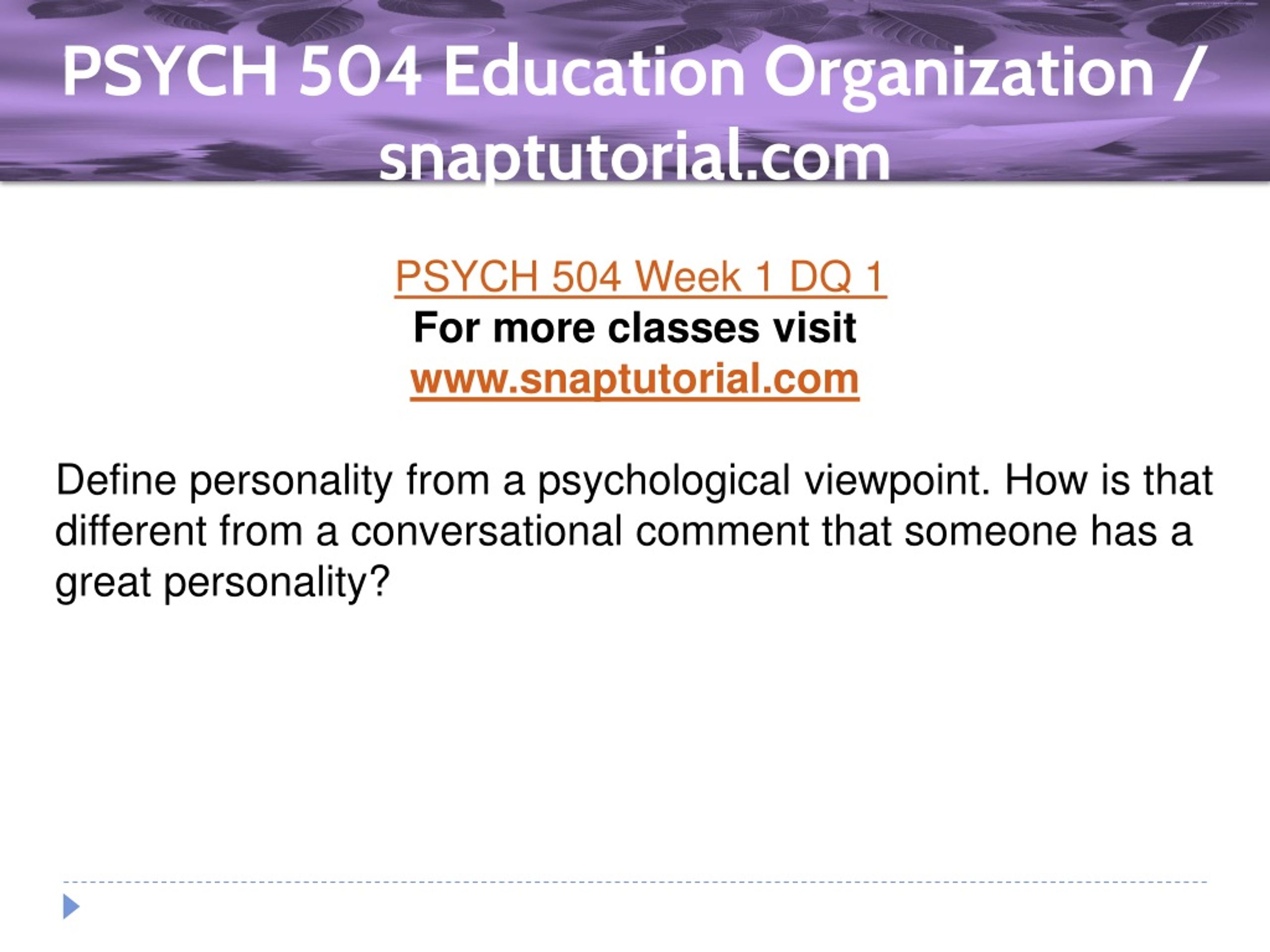 PSYCH 504 Education Organization / snaptutorial.com

PSYCH 504 Week 1 DQ 1
For more classes visit
www.snaptutorial.com

Define personality from a psychological viewpoint. How is that different from a conversational comment that someone has a great personality?